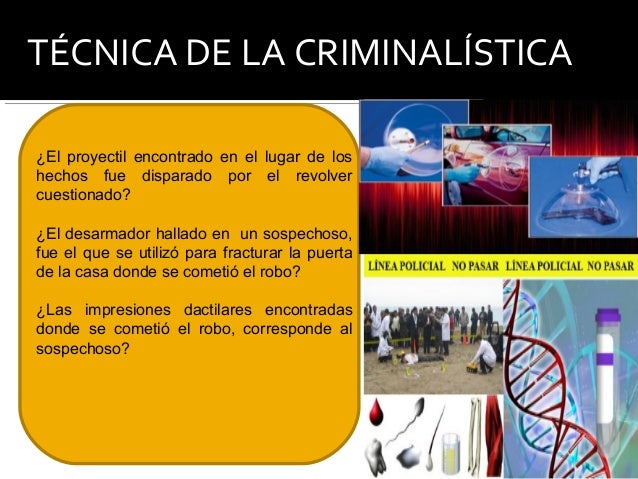 TÉCNICA DE LA CRIMINALÍSTICA

¿El proyectil encontrado en el lugar de los hechos fue disparado por el revolver cuestionado?

¿El desarmador hallado en un sospechoso, fue el que se utilizó para fracturar la puerta de la casa donde se cometió el robo?

¿Las impresiones dactilares encontradas donde se cometió el robo, corresponde al sospechoso?

LÍNEA POLICIAL NO PASAR LÍNEA POLICIAL NO PASAR